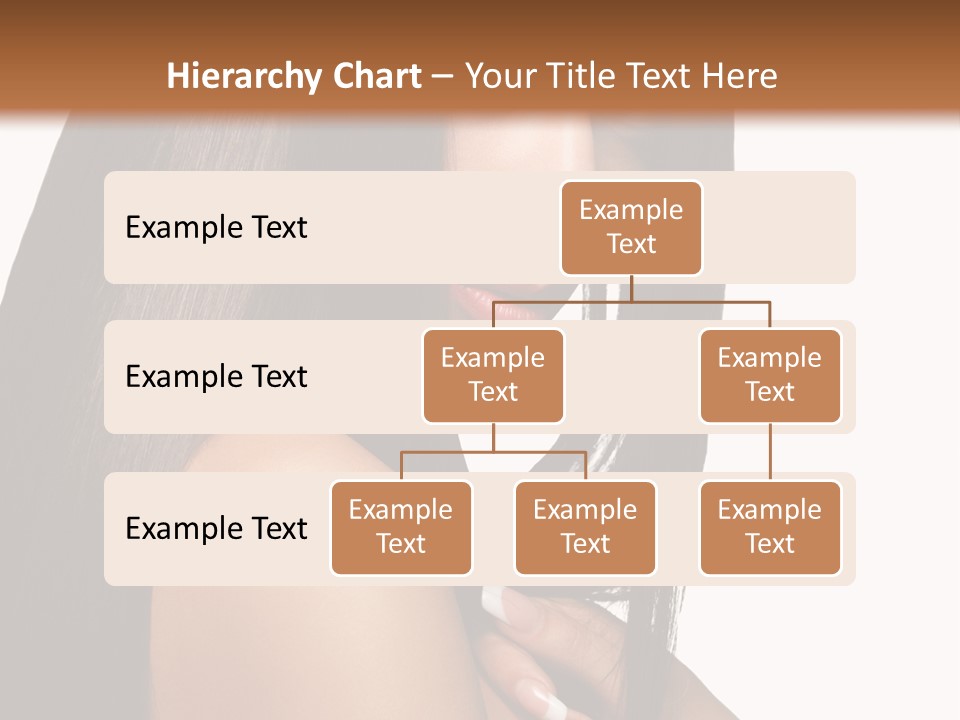 Hierarchy Chart – Your Title Text Here

Example Text

Example Text

Example Text

Example Text

Example Text

Example Text

Example Text

Example Text

Example Text